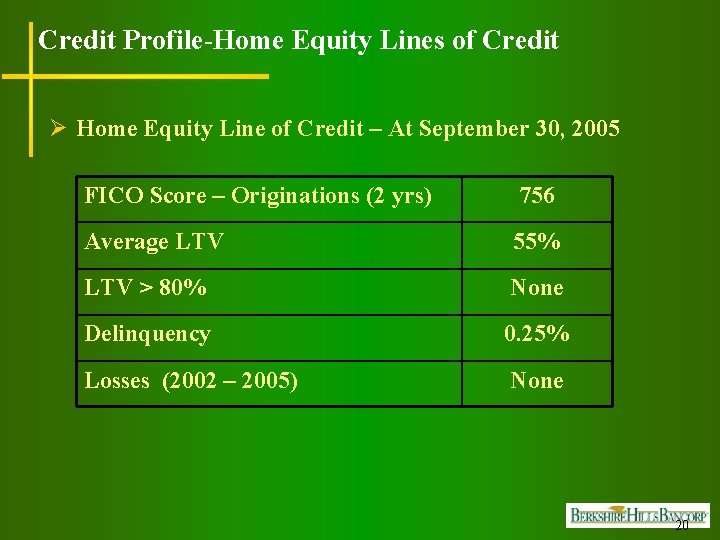 Credit Profile-Home Equity Lines of Credit

➢ Home Equity Line of Credit – At September 30, 2005

| FICO Score – Originations (2 yrs) | 756 |
|---|---|
| Average LTV | 55% |
| LTV > 80% | None |
| Delinquency | 0.25% |
| Losses (2002 – 2005) | None |

BERKSHIRE HILLS BANCORP

20